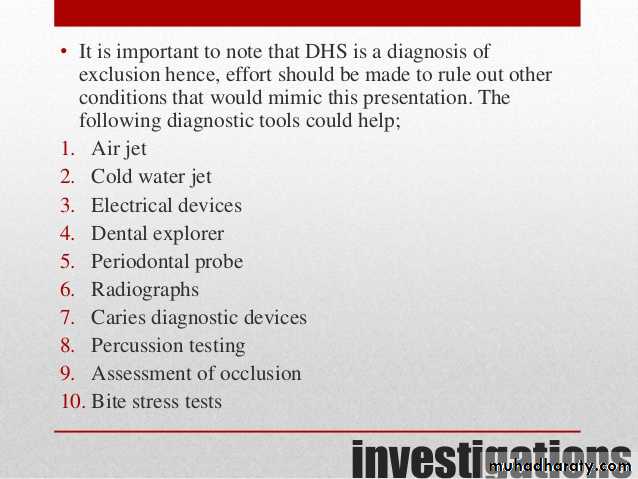 • It is important to note that DHS is a diagnosis of exclusion hence, effort should be made to rule out other conditions that would mimic this presentation. The following diagnostic tools could help;

1. Air jet
2. Cold water jet
3. Electrical devices
4. Dental explorer
5. Periodontal probe
6. Radiographs
7. Caries diagnostic devices
8. Percussion testing
9. Assessment of occlusion
10. Bite stress tests

investigations

muhadharaty.com